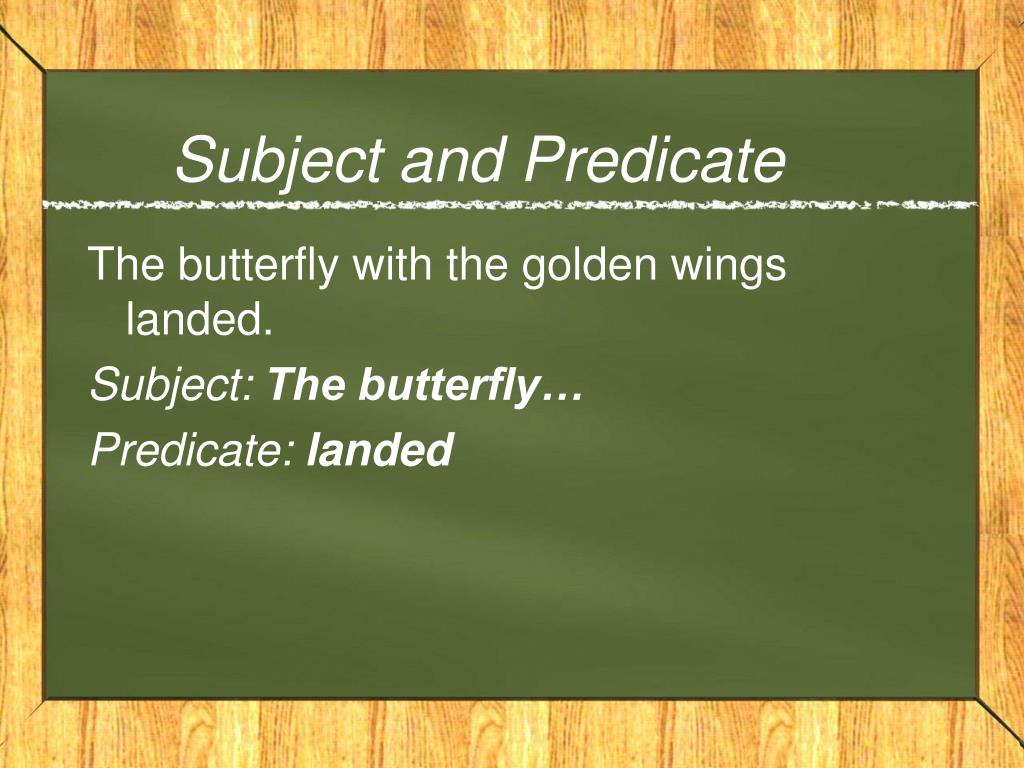 Subject and Predicate

The butterfly with the golden wings landed.

Subject: The butterfly…

Predicate: landed